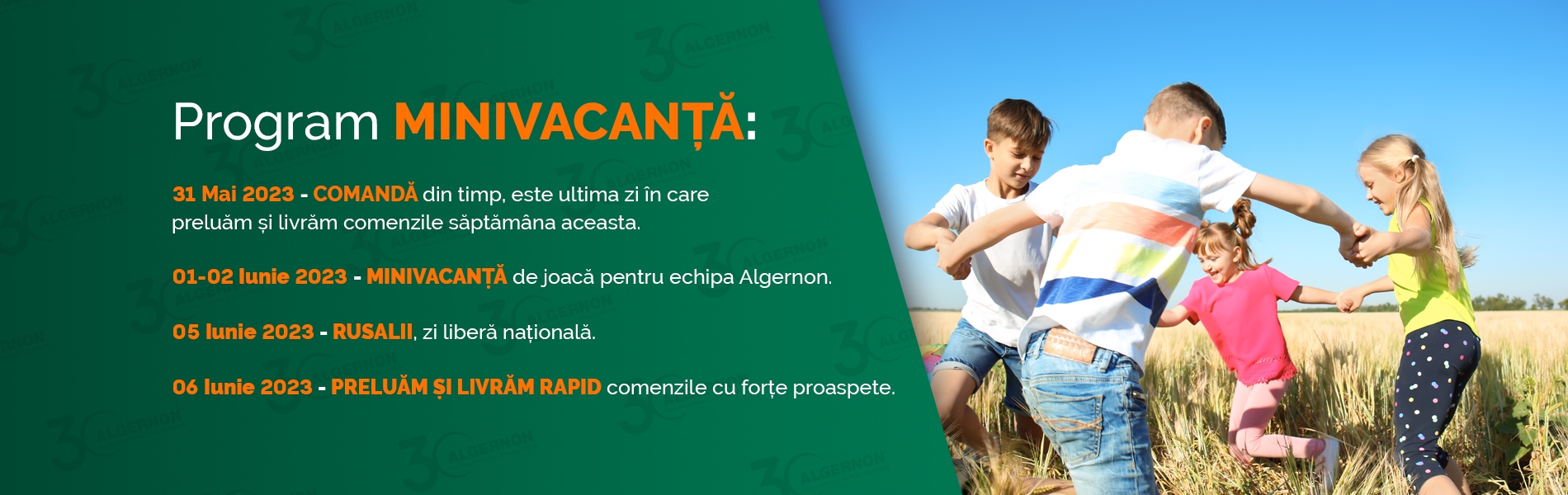 Program MINIVACANȚĂ:

31 Mai 2023 - COMANDĂ din timp, este ultima zi în care preluăm și livrăm comenzile săptămâna aceasta.

01-02 Iunie 2023 - MINIVACANȚĂ de joacă pentru echipa Algernon.

05 Iunie 2023 - RUSALII, zi liberă națională.

06 Iunie 2023 - PRELUĂM ȘI LIVRĂM RAPID comenzile cu forțe proaspete.